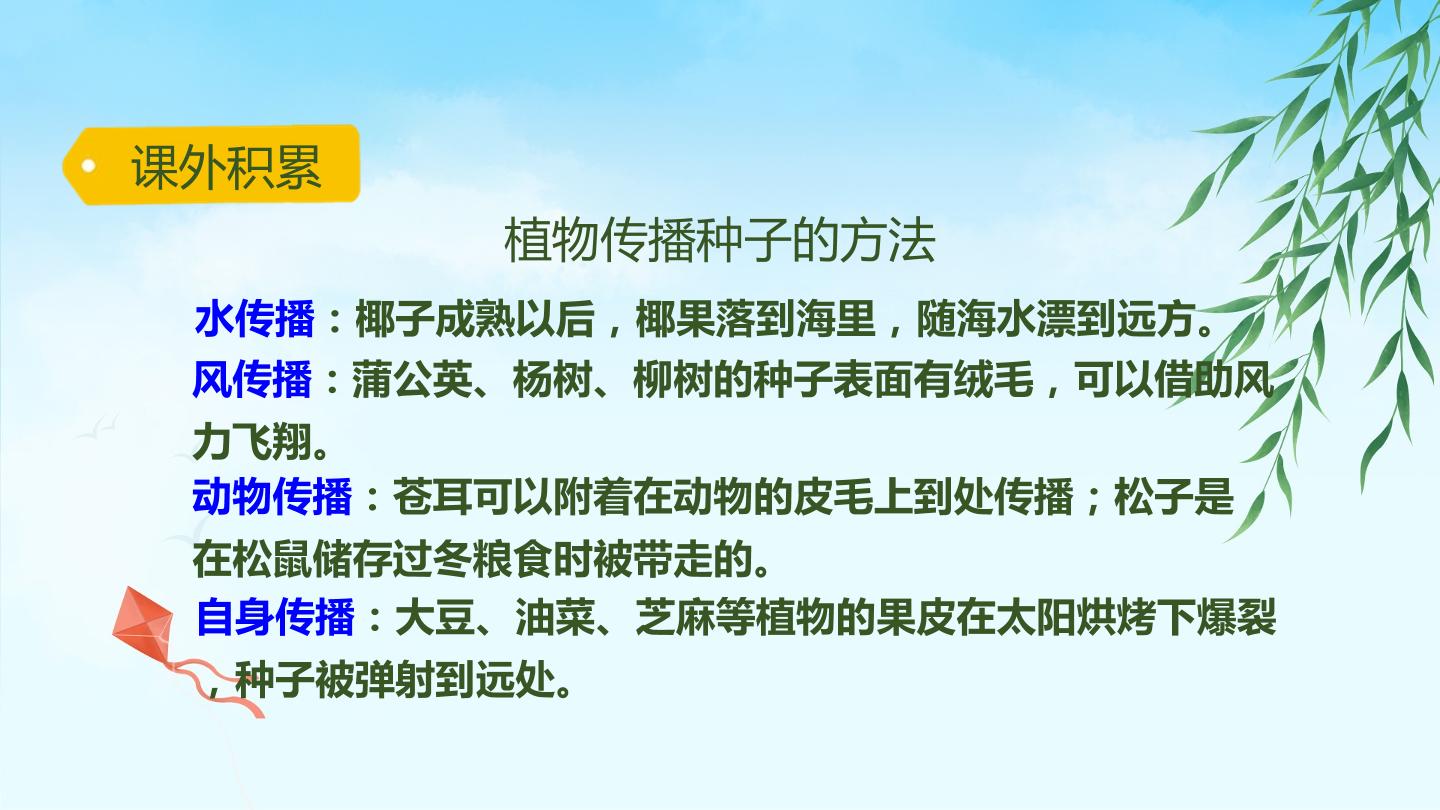 课外积累

植物传播种子的方法

水传播：椰子成熟以后，椰果落到海里，随海水漂到远方。

风传播：蒲公英、杨树、柳树的种子表面有绒毛，可以借助风力飞翔。

动物传播：苍耳可以附着在动物的皮毛上到处传播；松子是在松鼠储存过冬粮食时被带走的。

自身传播：大豆、油菜、芝麻等植物的果皮在太阳烘烤下爆裂，种子被弹射到远处。